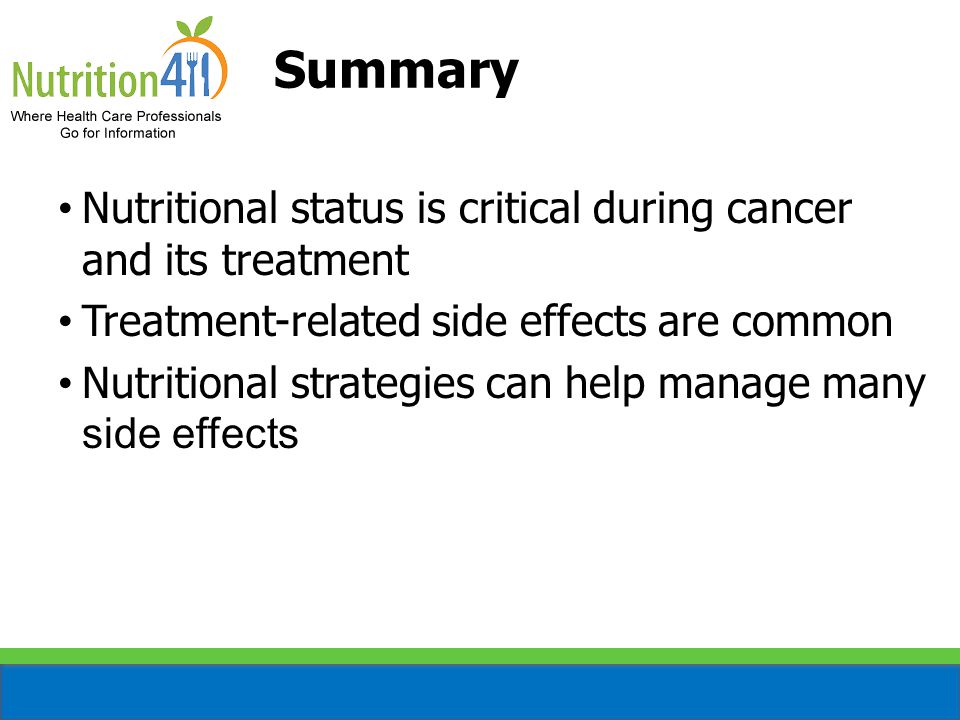 Nutrition411
Where Health Care Professionals Go for Information

Summary

• Nutritional status is critical during cancer and its treatment
• Treatment-related side effects are common
• Nutritional strategies can help manage many side effects